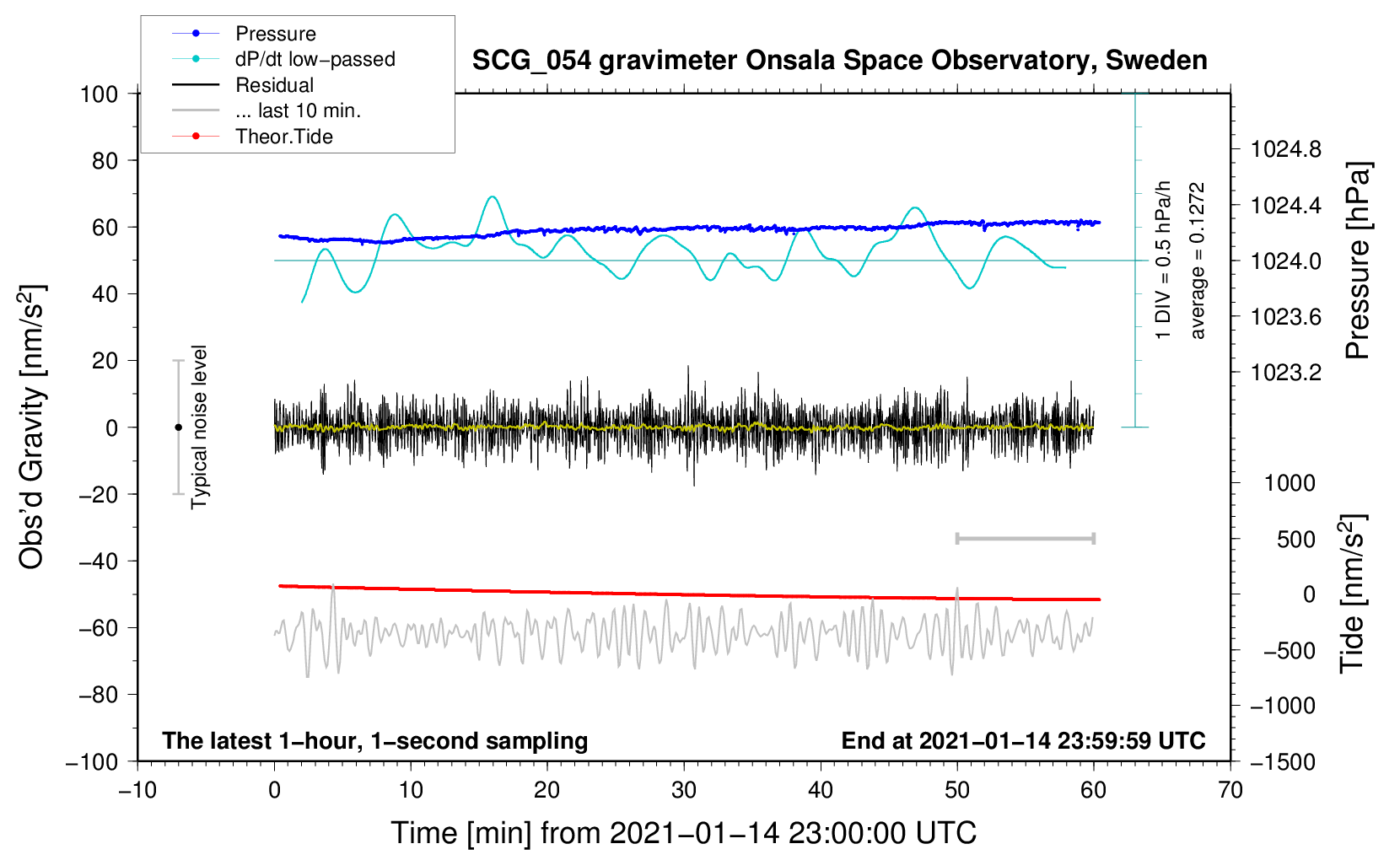 Pressure
dP/dt low−passed
Residual
... last 10 min.
Theor.Tide

SCG_054 gravimeter Onsala Space Observatory, Sweden

100
80
60
40
20
0
−20
−40
−60
−80
−100

Obs'd Gravity [nm/s$^2$]

Typical noise level

1 DIV = 0.5 hPa/h
average = 0.1272

1024.8
1024.4
1024.0
1023.6
1023.2

Pressure [hPa]

1000
500
0
−500
−1000
−1500

Tide [nm/s$^2$]

The latest 1−hour, 1−second sampling
End at 2021−01−14 23:59:59 UTC

−10
0
10
20
30
40
50
60
70

Time [min] from 2021−01−14 23:00:00 UTC